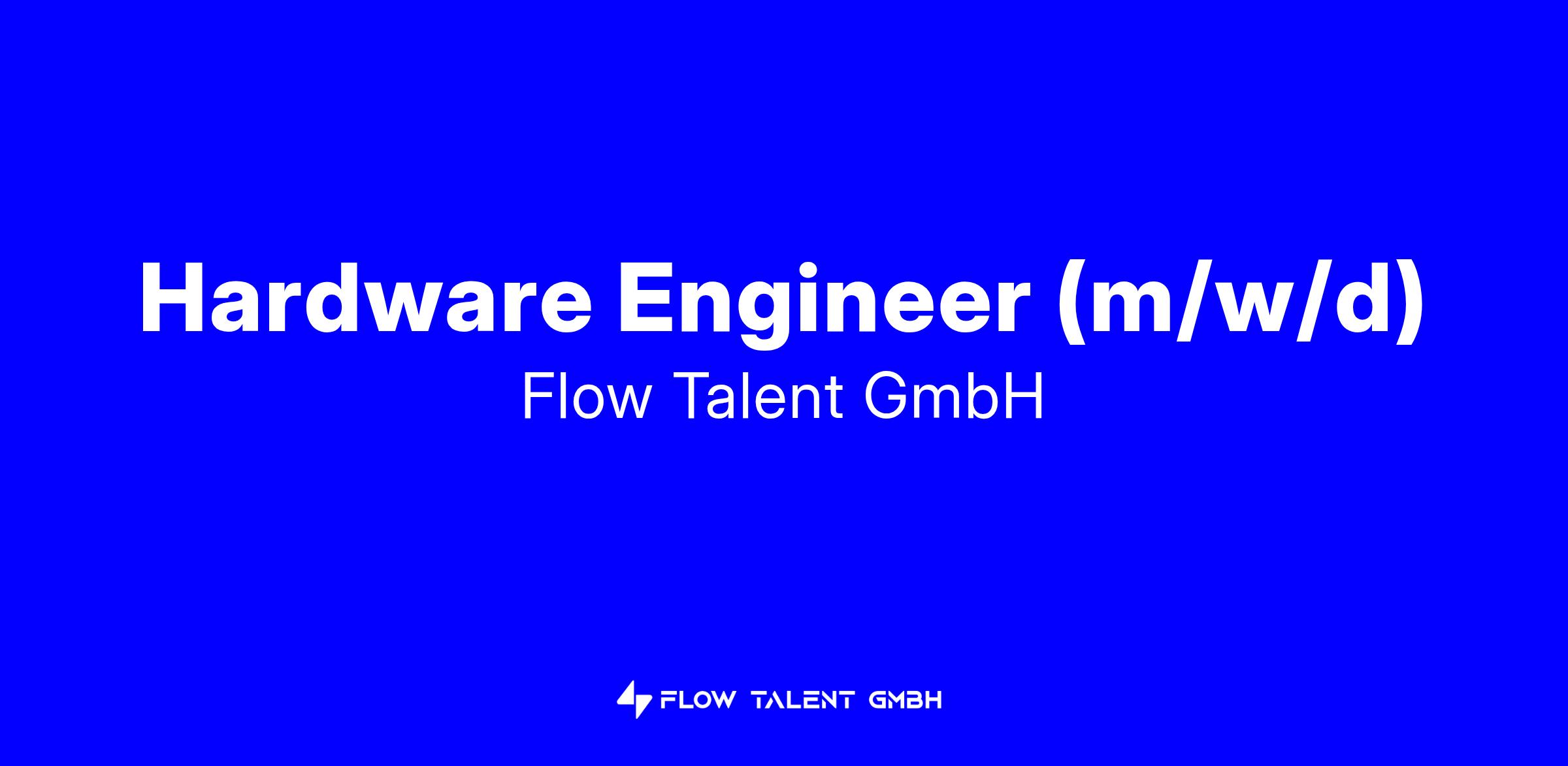 Hardware Engineer (m/w/d)
Flow Talent GmbH

FLOW TALENT GMBH